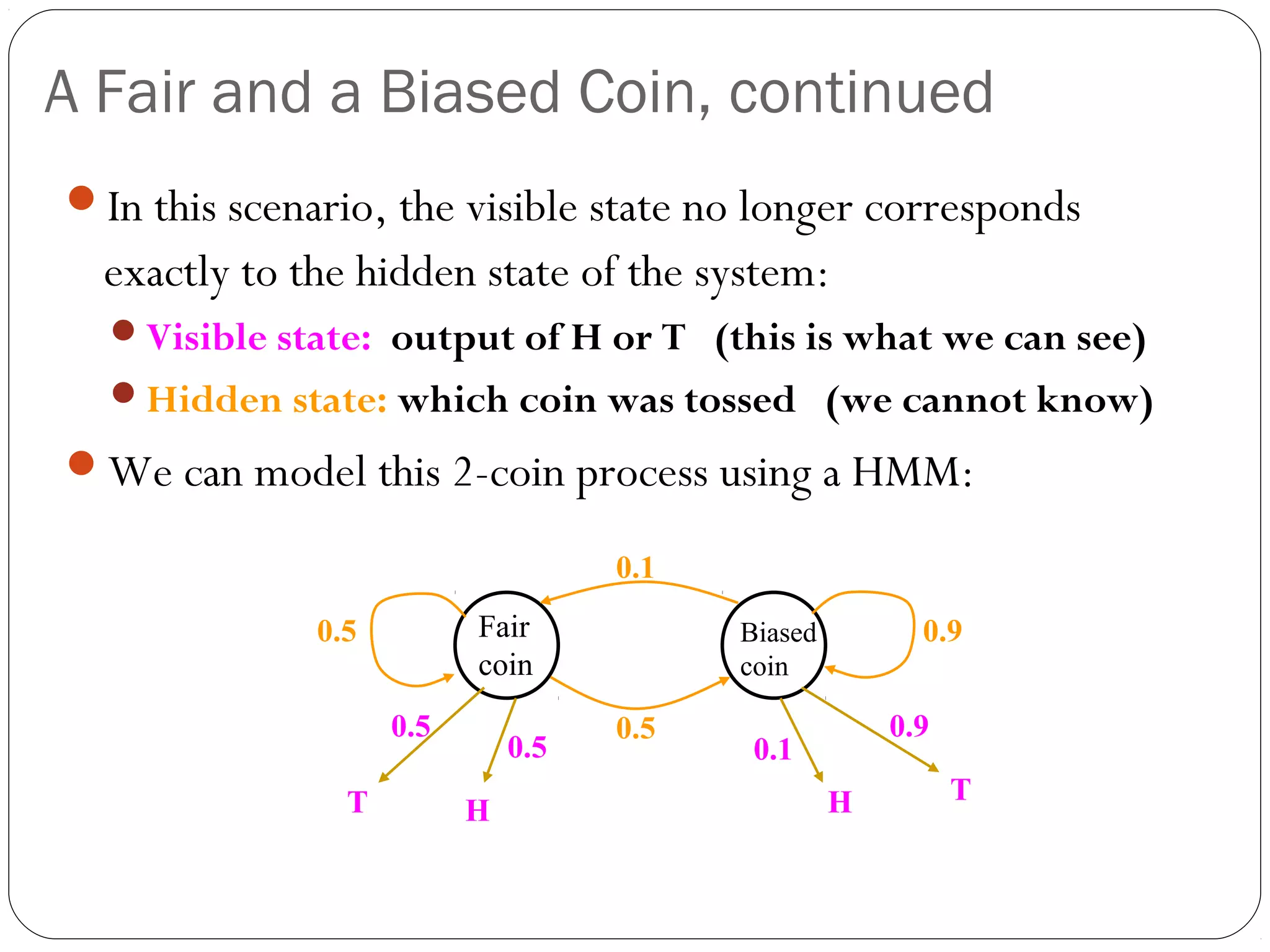 A Fair and a Biased Coin, continued

In this scenario, the visible state no longer corresponds exactly to the hidden state of the system:

Visible state: output of H or T (this is what we can see)

Hidden state: which coin was tossed (we cannot know)

We can model this 2-coin process using a HMM:

0.1

0.5

Fair coin

Biased coin

0.9

0.5

0.5

0.5

0.1

0.9

T

H

H

T